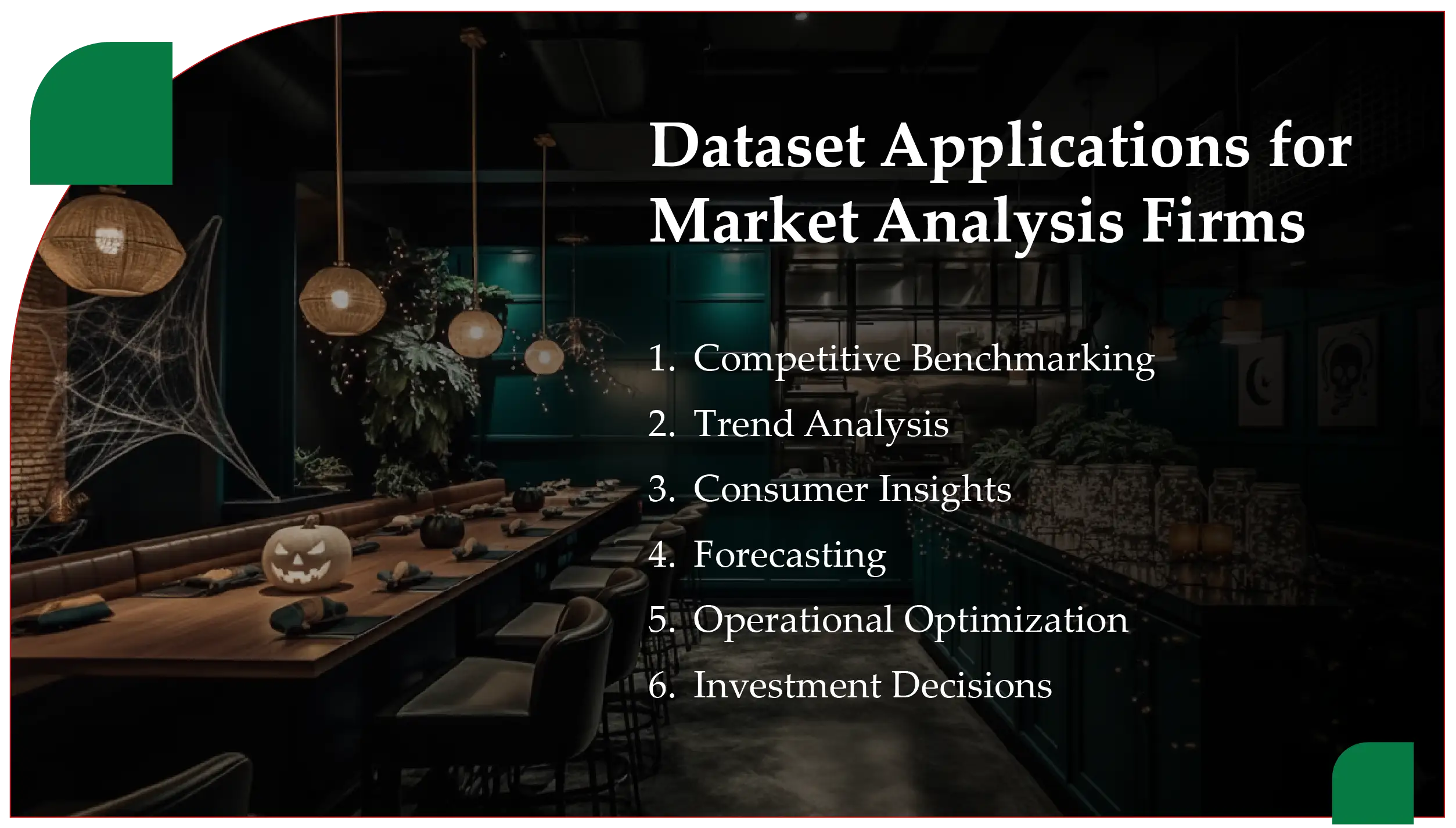 Dataset Applications for Market Analysis Firms

1. Competitive Benchmarking
2. Trend Analysis
3. Consumer Insights
4. Forecasting
5. Operational Optimization
6. Investment Decisions